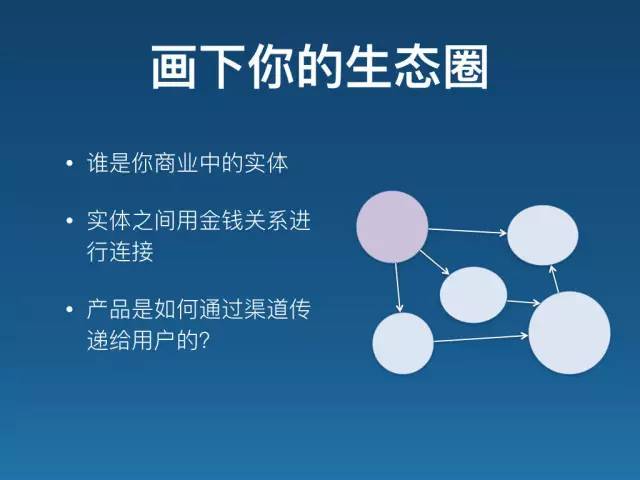 画下你的生态圈

• 谁是你商业中的实体

• 实体之间用金钱关系进行连接

• 产品是如何通过渠道传递给用户的?